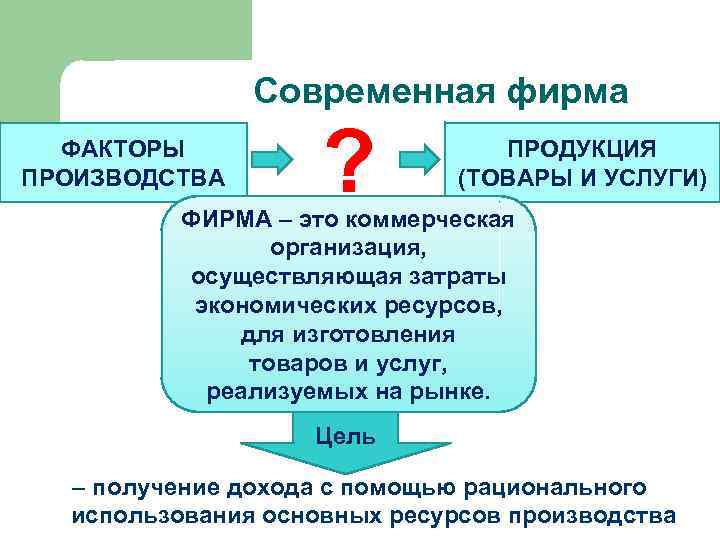 Современная фирма

ФАКТОРЫ ПРОИЗВОДСТВА

?

ПРОДУКЦИЯ (ТОВАРЫ И УСЛУГИ)

ФИРМА – это коммерческая организация, осуществляющая затраты экономических ресурсов, для изготовления товаров и услуг, реализуемых на рынке.

Цель

– получение дохода с помощью рационального использования основных ресурсов производства